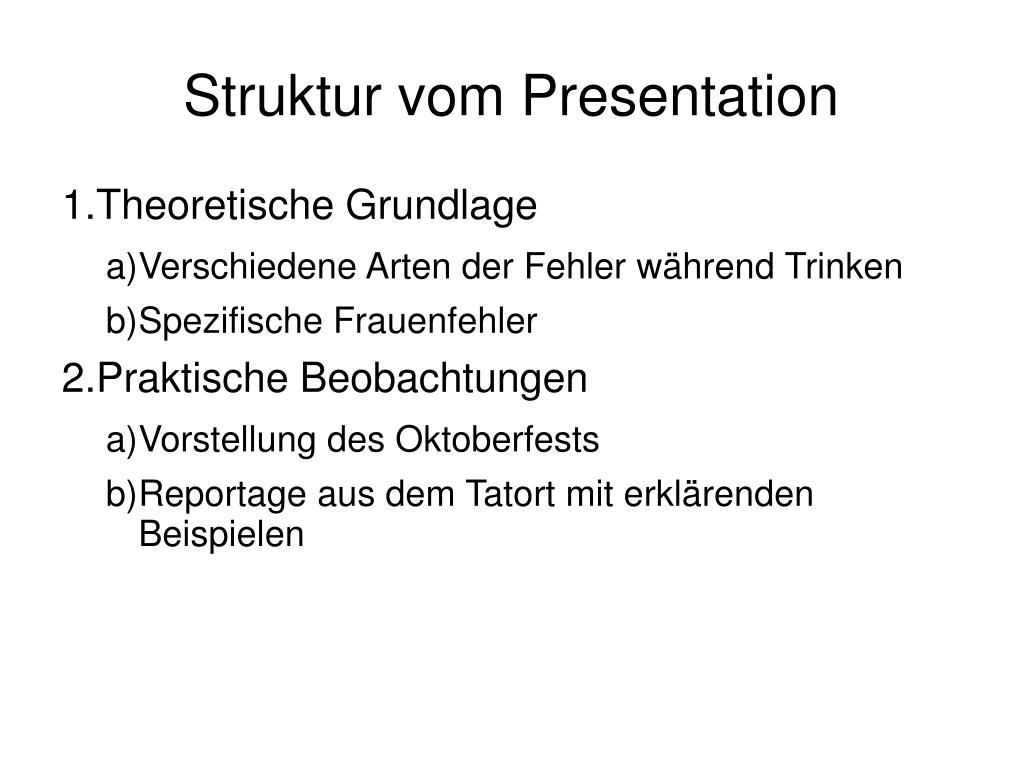 Struktur vom Presentation

1.Theoretische Grundlage

a)Verschiedene Arten der Fehler während Trinken

b)Spezifische Frauenfehler

2.Praktische Beobachtungen

a)Vorstellung des Oktoberfests

b)Reportage aus dem Tatort mit erklärenden Beispielen